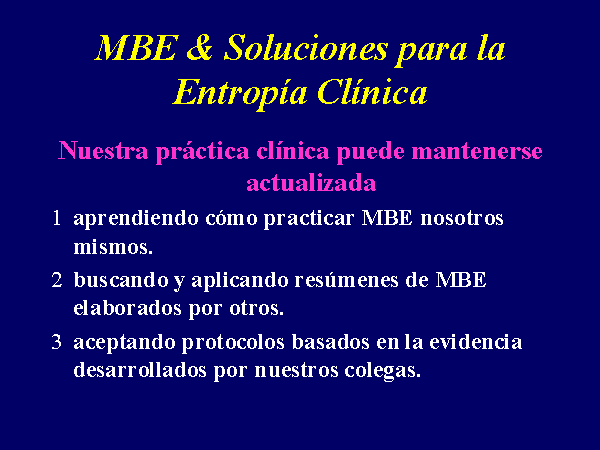 MBE & Soluciones para la Entropía Clínica

Nuestra práctica clínica puede mantenerse actualizada

1 aprendiendo cómo practicar MBE nosotros mismos.

2 buscando y aplicando resúmenes de MBE elaborados por otros.

3 aceptando protocolos basados en la evidencia desarrollados por nuestros colegas.